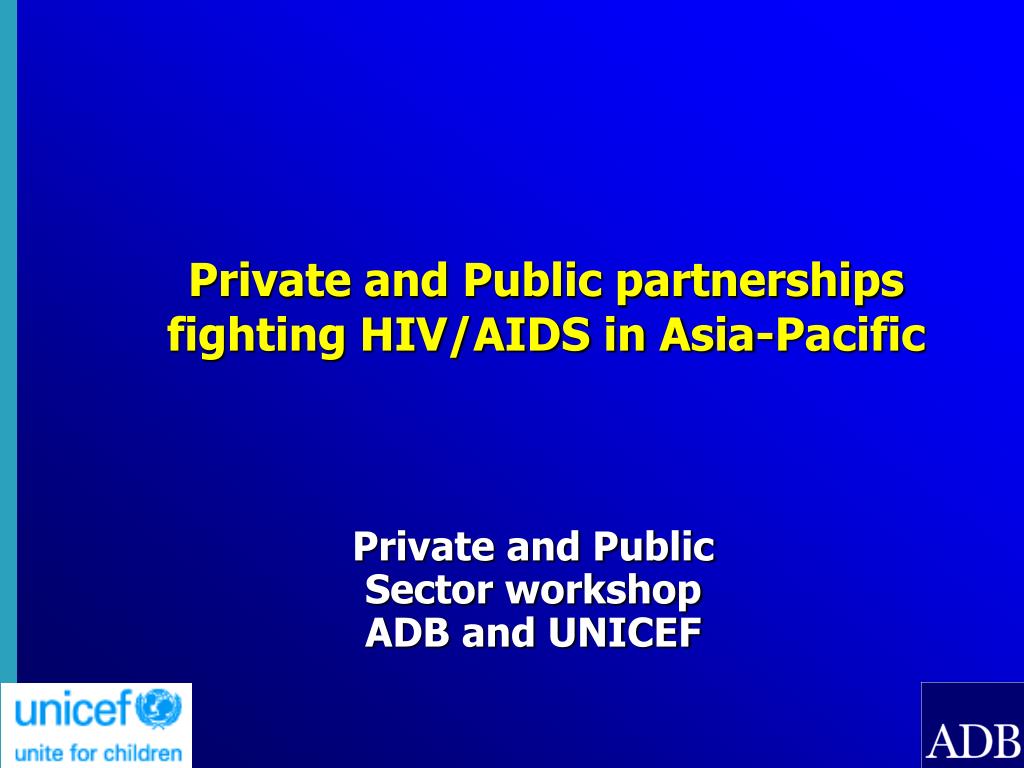 Private and Public partnerships fighting HIV/AIDS in Asia-Pacific

Private and Public
Sector workshop
ADB and UNICEF

unicef
unite for children

ADB